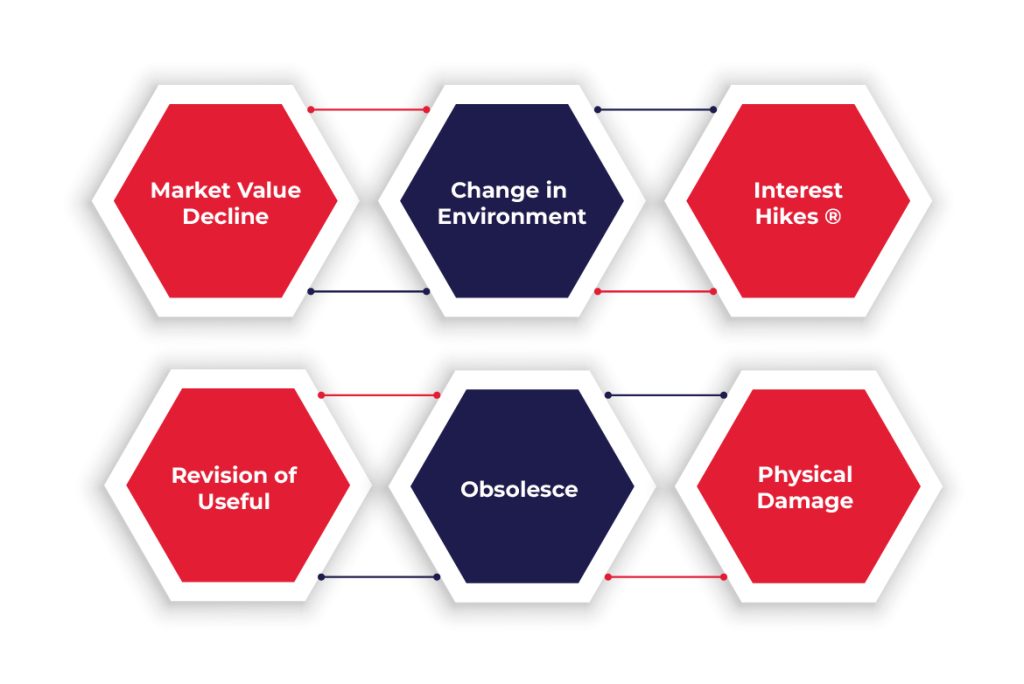 Market Value Decline

Change in Environment

Interest Hikes ®

Revision of Useful

Obsolesce

Physical Damage